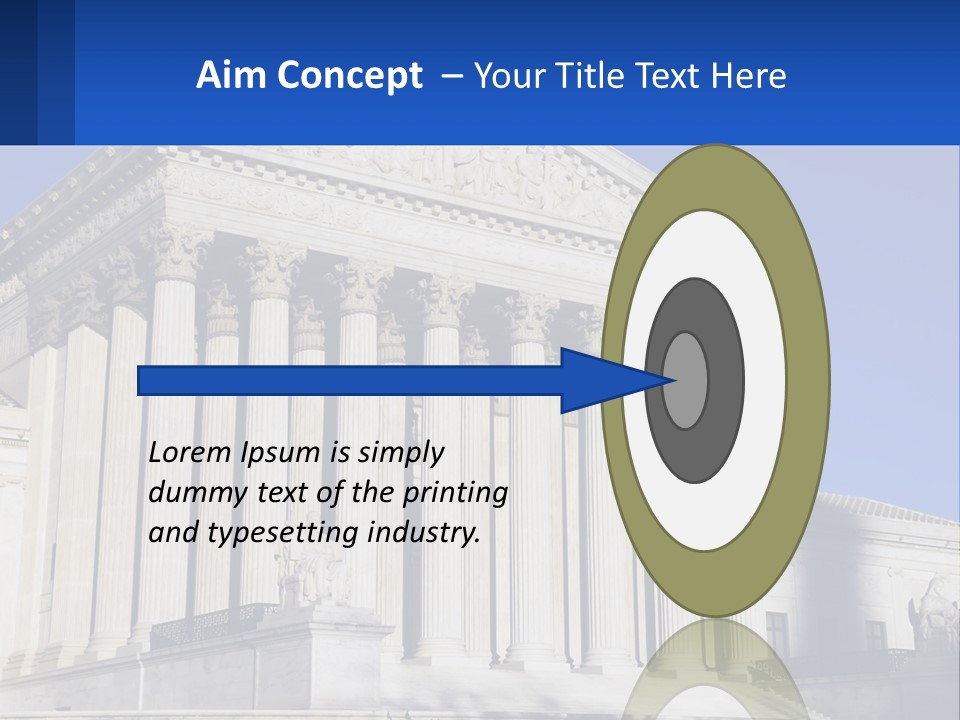 Aim Concept – Your Title Text Here

Lorem Ipsum is simply dummy text of the printing and typesetting industry.